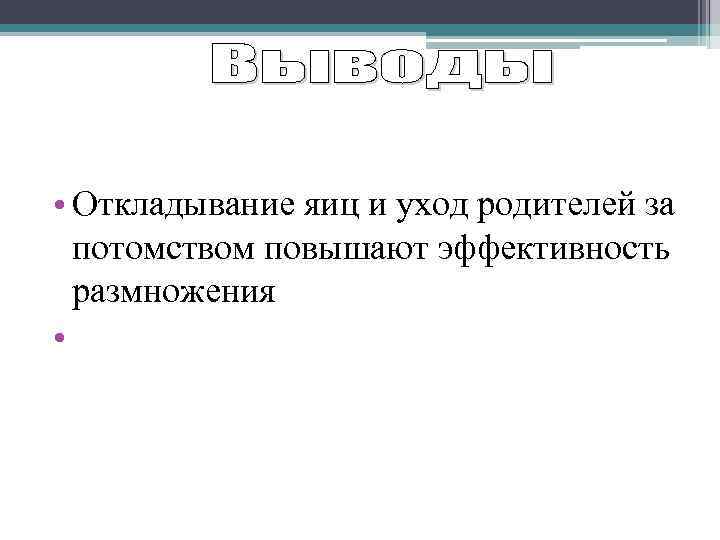 Выводы

• Откладывание яиц и уход родителей за потомством повышают эффективность размножения

•